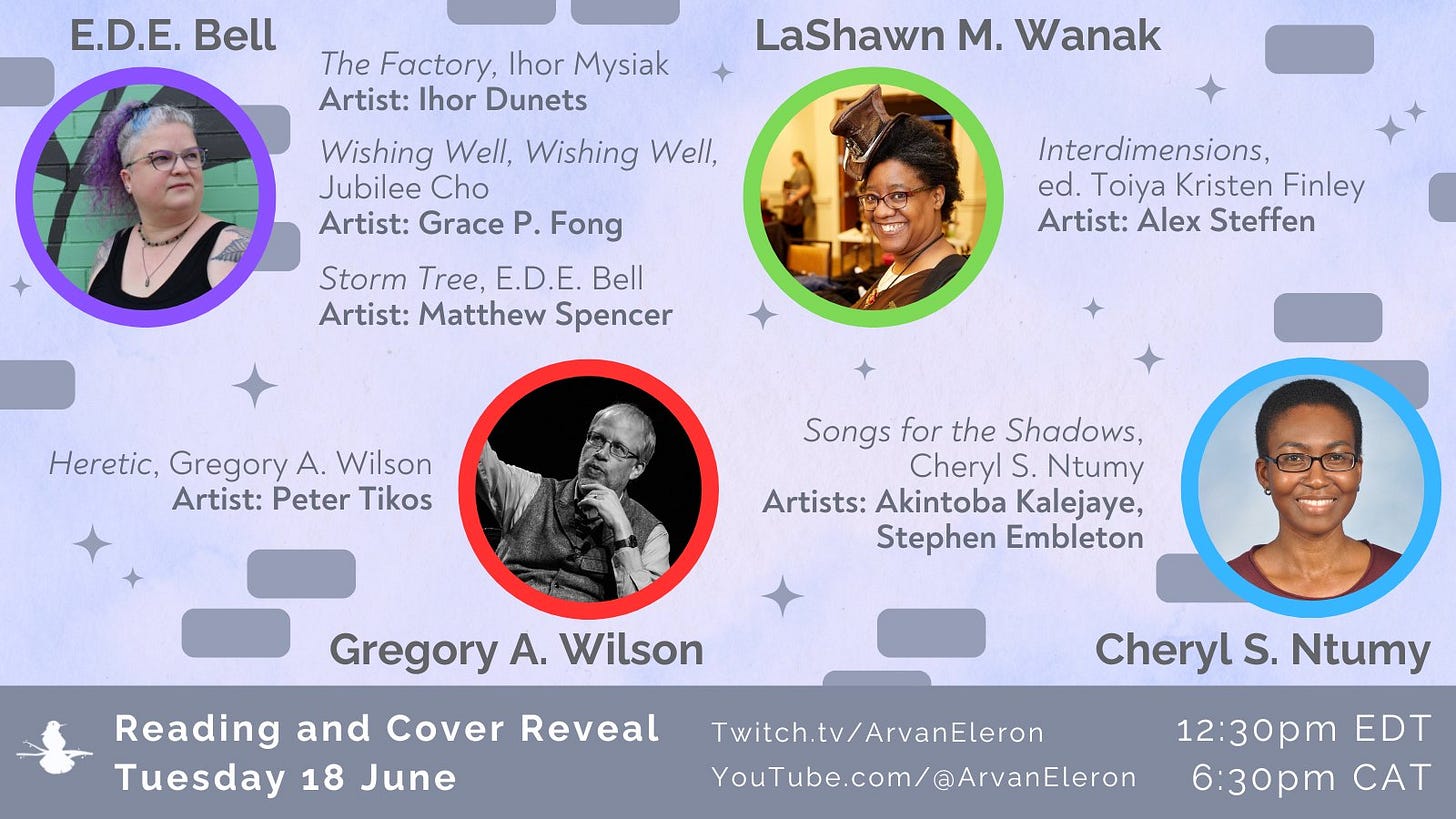 E.D.E. Bell

The Factory, Ihor Mysiak
Artist: Ihor Dunets

Wishing Well, Wishing Well, Jubilee Cho
Artist: Grace P. Fong

Storm Tree, E.D.E. Bell
Artist: Matthew Spencer

LaShawn M. Wanak

Interdimensions, ed. Toiya Kristen Finley
Artist: Alex Steffen

Heretic, Gregory A. Wilson
Artist: Peter Tikos

Gregory A. Wilson

Songs for the Shadows, Cheryl S. Ntumy
Artists: Akintoba Kalejaye, Stephen Embleton

Cheryl S. Ntumy

Reading and Cover Reveal
Tuesday 18 June

Twitch.tv/ArvanEleron
YouTube.com/@ArvanEleron

12:30pm EDT
6:30pm CAT